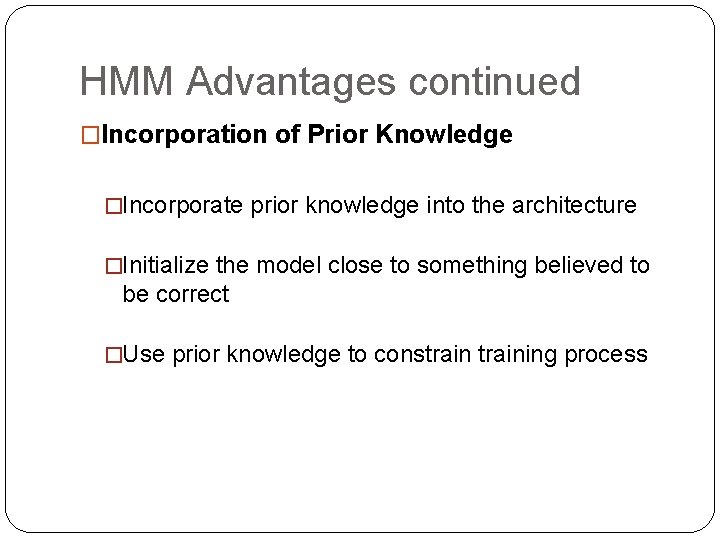 HMM Advantages continued

□Incorporation of Prior Knowledge

□Incorporate prior knowledge into the architecture

□Initialize the model close to something believed to be correct

□Use prior knowledge to constrain training process